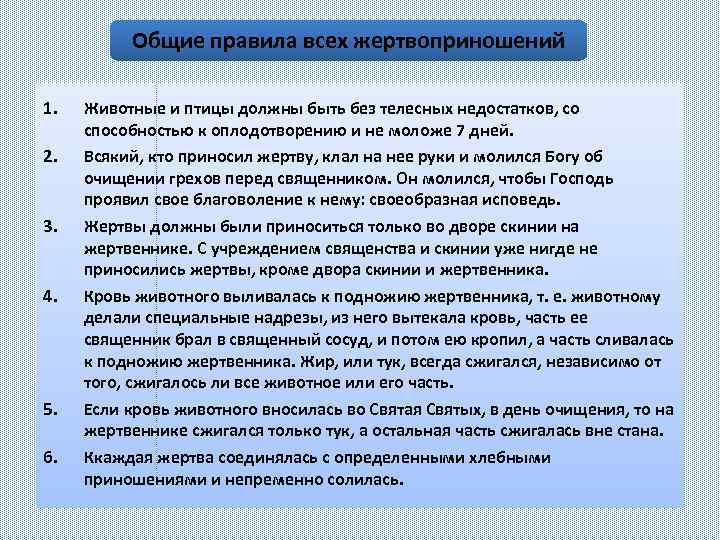 Общие правила всех жертвоприношений

1. Животные и птицы должны быть без телесных недостатков, со способностью к оплодотворению и не моложе 7 дней.

2. Всякий, кто приносил жертву, клал на нее руки и молился Богу об очищении грехов перед священником. Он молился, чтобы Господь проявил свое благоволение к нему: своеобразная исповедь.

3. Жертвы должны были приноситься только во дворе скинии на жертвеннике. С учреждением священства и скинии уже нигде не приносились жертвы, кроме двора скинии и жертвенника.

4. Кровь животного выливалась к подножию жертвенника, т. е. животному делали специальные надрезы, из него вытекала кровь, часть ее священник брал в священный сосуд, и потом ею кропил, а часть сливалась к подножию жертвенника. Жир, или тук, всегда сжигался, независимо от того, сжигалось ли все животное или его часть.

5. Если кровь животного вносилась во Святая Святых, в день очищения, то на жертвеннике сжигался только тук, а остальная часть сжигалась вне стана.

6. Ккаждая жертва соединялась с определенными хлебными приношениями и непременно солилась.